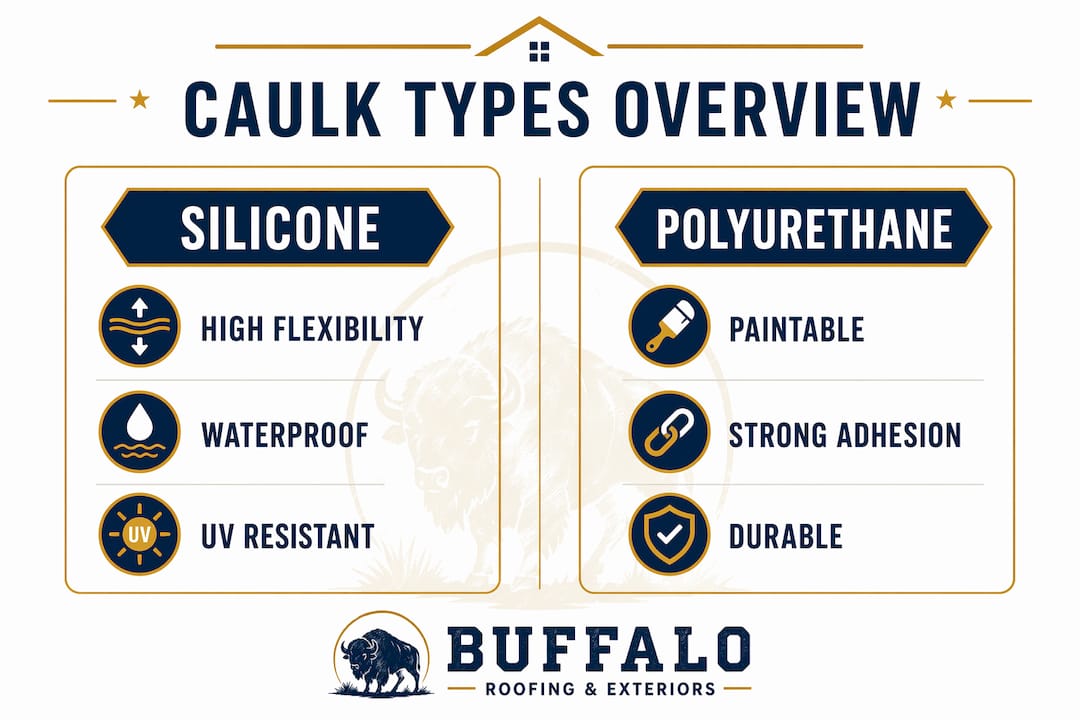 CAULK TYPES OVERVIEW

SILICONE

HIGH FLEXIBILITY

WATERPROOF

UV

UV RESISTANT

POLYURETHANE

PAINTABLE

STRONG ADHESION

DURABLE

BUFFALO
ROOFING & EXTERIORS